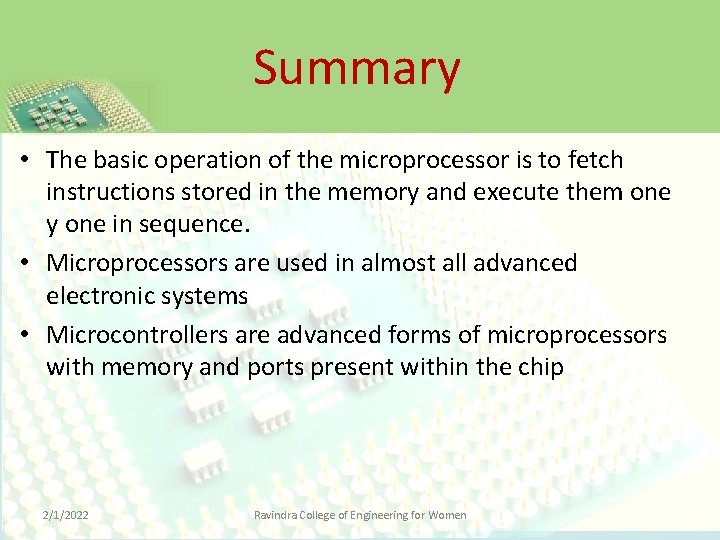 Summary

• The basic operation of the microprocessor is to fetch instructions stored in the memory and execute them one y one in sequence.
• Microprocessors are used in almost all advanced electronic systems
• Microcontrollers are advanced forms of microprocessors with memory and ports present within the chip

2/1/2022

Ravindra College of Engineering for Women